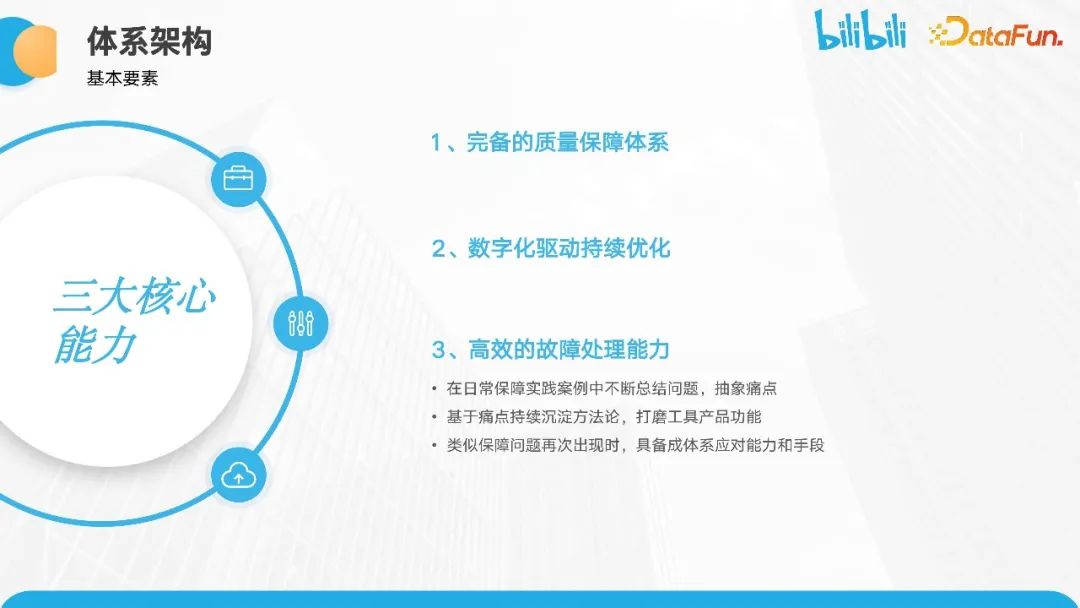 体系架构
基本要素

bilibili DataFun.

三大核心能力

1、完备的质量保障体系

2、数字化驱动持续优化

3、高效的故障处理能力

• 在日常保障实践案例中不断总结问题，抽象痛点
• 基于痛点持续沉淀方法论，打磨工具产品功能
• 类似保障问题再次出现时，具备成体系应对能力和手段